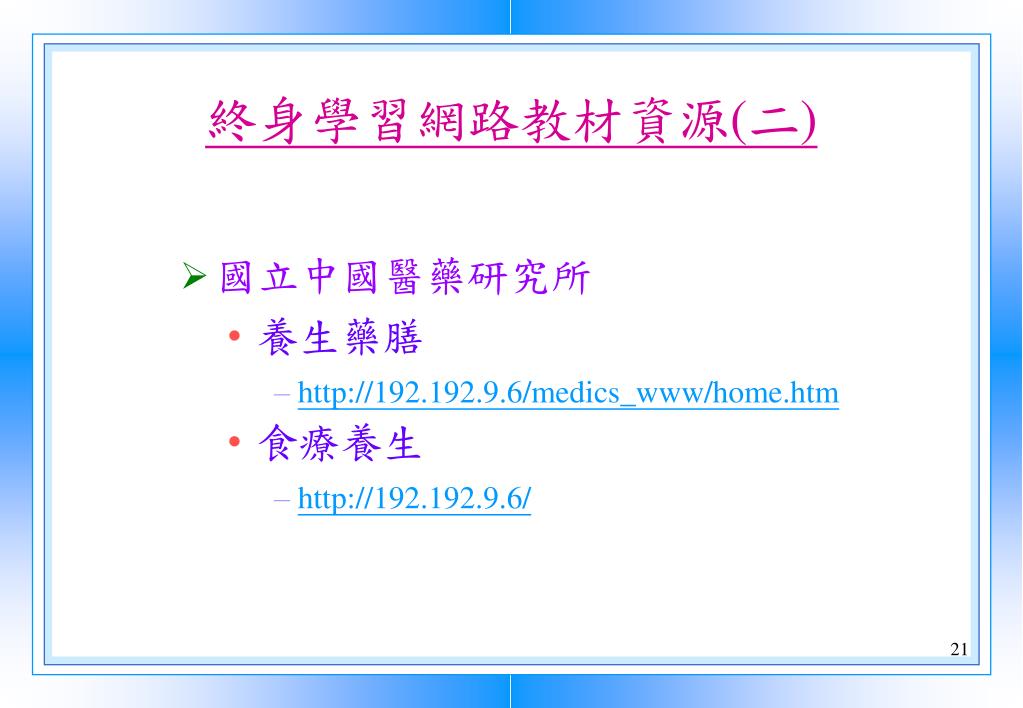 終身學習網路教材資源(二)

➢ 國立中國醫藥研究所

• 養生藥膳

– http://192.192.9.6/medics_www/home.htm

• 食療養生

– http://192.192.9.6/

21